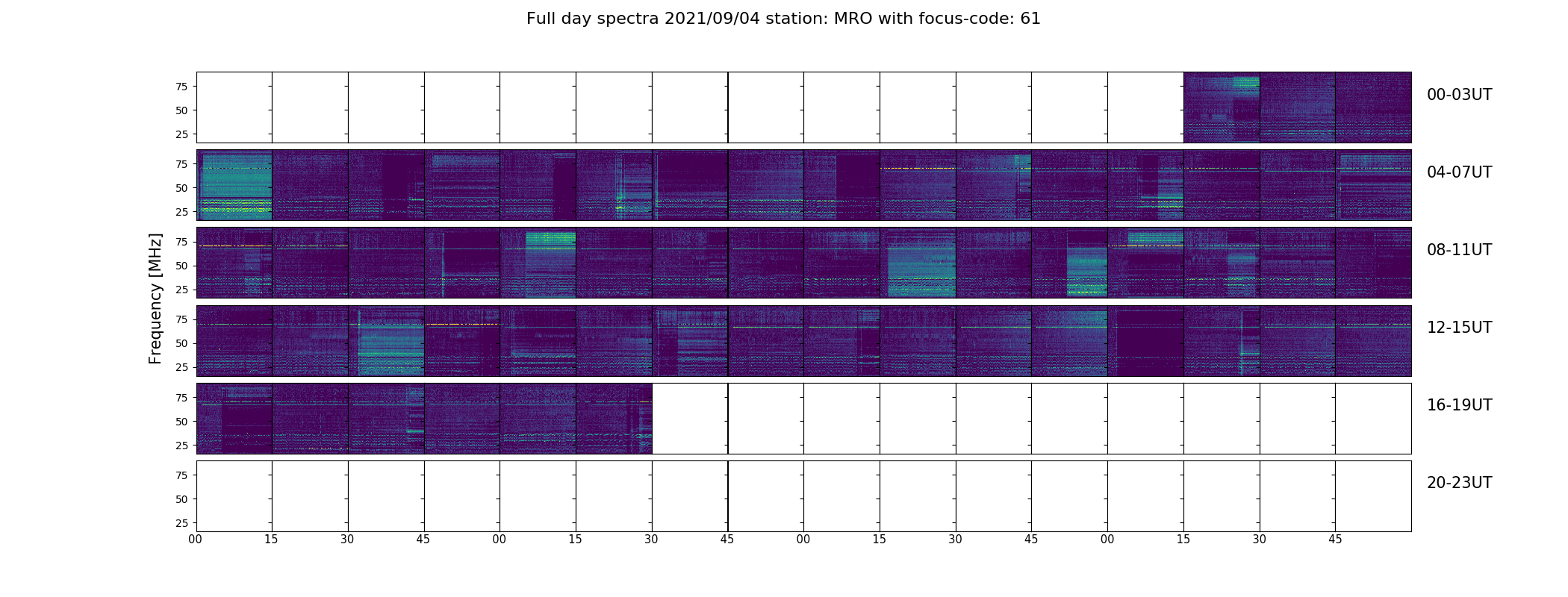 Full day spectra 2021/09/04 station: MRO with focus-code: 61

Frequency [MHz]

75
50
25
00-03UT

75
50
25
04-07UT

75
50
25
08-11UT

75
50
25
12-15UT

75
50
25
16-19UT

75
50
25
20-23UT

00 15 30 45 00 15 30 45 00 15 30 45 00 15 30 45